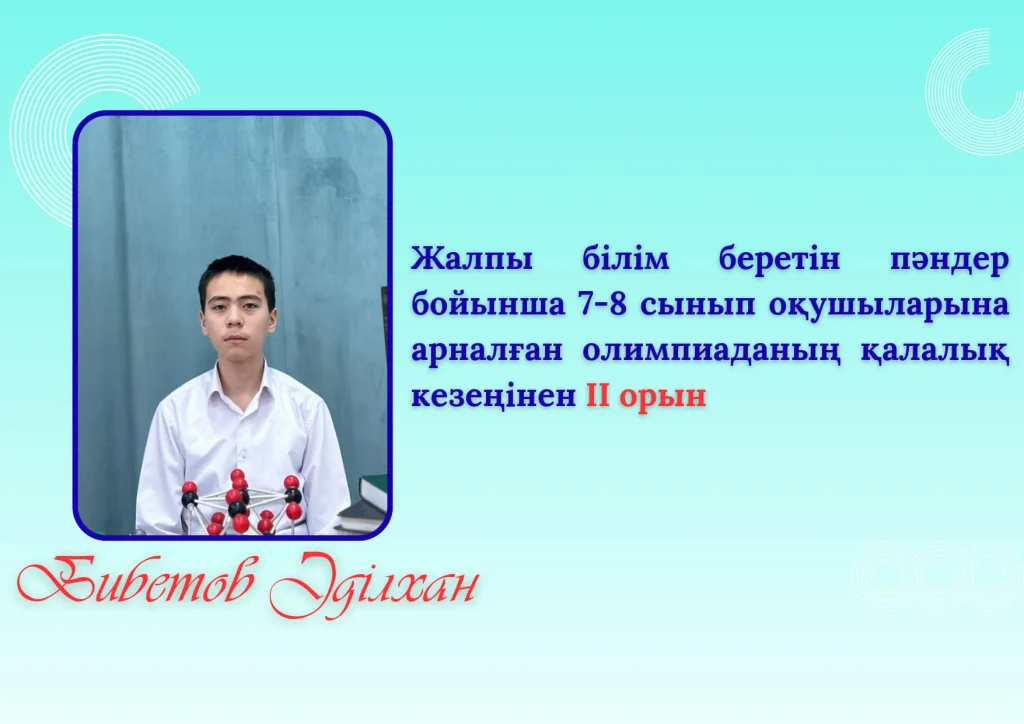 Жалпы білім беретін пәндер бойынша 7-8 сынып оқушыларына арналған олимпиаданың қалалық кезеңінен II орын

Бибетов Әділхан